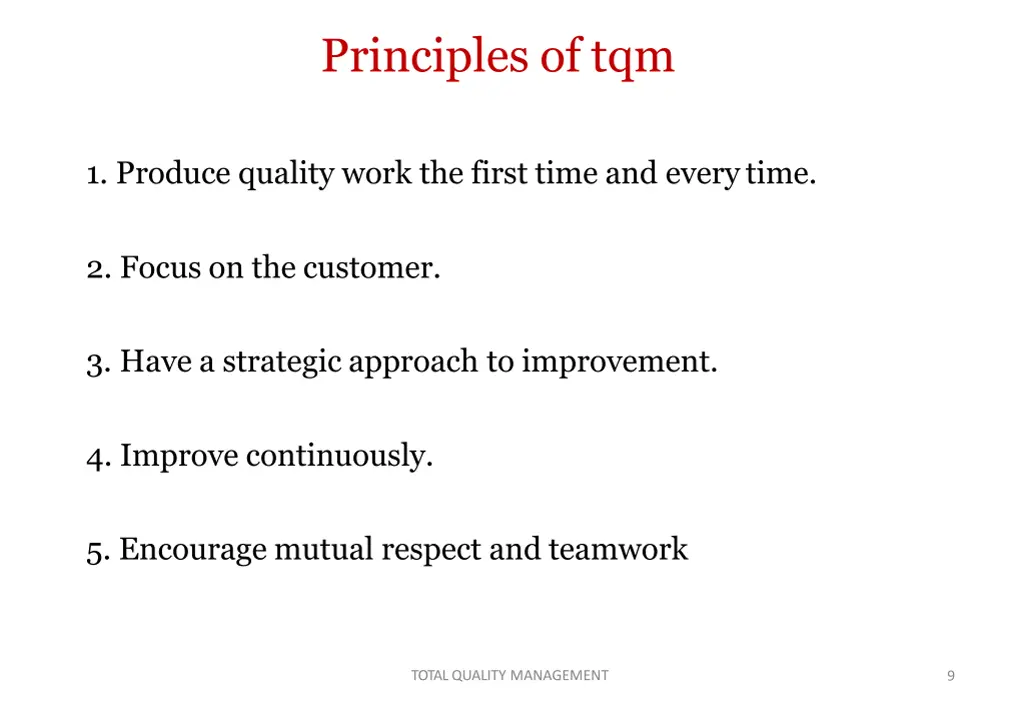 Principles of tqm

1. Produce quality work the first time and every time.

2. Focus on the customer.

3. Have a strategic approach to improvement.

4. Improve continuously.

5. Encourage mutual respect and teamwork

TOTAL QUALITY MANAGEMENT

9